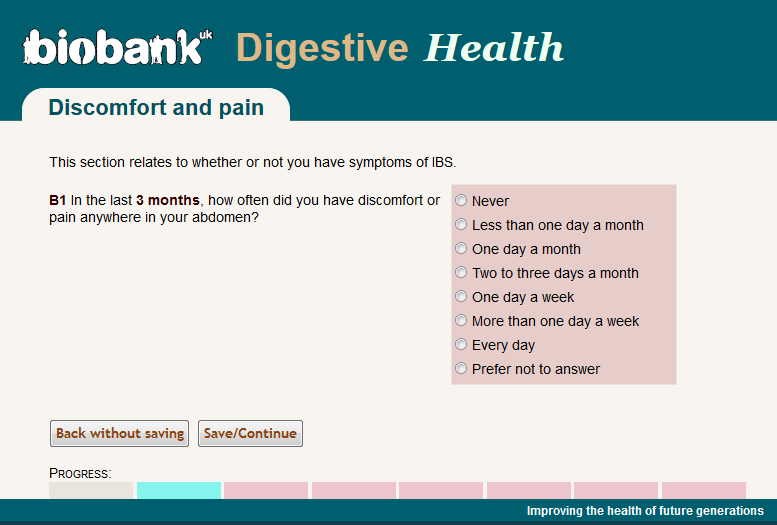 biobank uk Digestive Health

Discomfort and pain

This section relates to whether or not you have symptoms of IBS.

B1 In the last 3 months, how often did you have discomfort or pain anywhere in your abdomen?

Never
Less than one day a month
One day a month
Two to three days a month
One day a week
More than one day a week
Every day
Prefer not to answer

Back without saving
Save/Continue

PROGRESS:

Improving the health of future generations